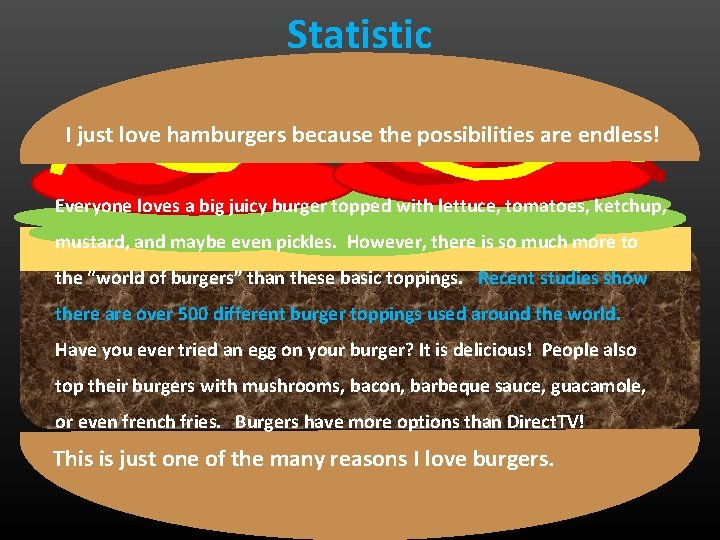 Statistic

I just love hamburgers because the possibilities are endless!

Everyone loves a big juicy burger topped with lettuce, tomatoes, ketchup, mustard, and maybe even pickles. However, there is so much more to the "world of burgers" than these basic toppings. Recent studies show there are over 500 different burger toppings used around the world. Have you ever tried an egg on your burger? It is delicious! People also top their burgers with mushrooms, bacon, barbeque sauce, guacamole, or even french fries. Burgers have more options than DirectTV!

This is just one of the many reasons I love burgers.